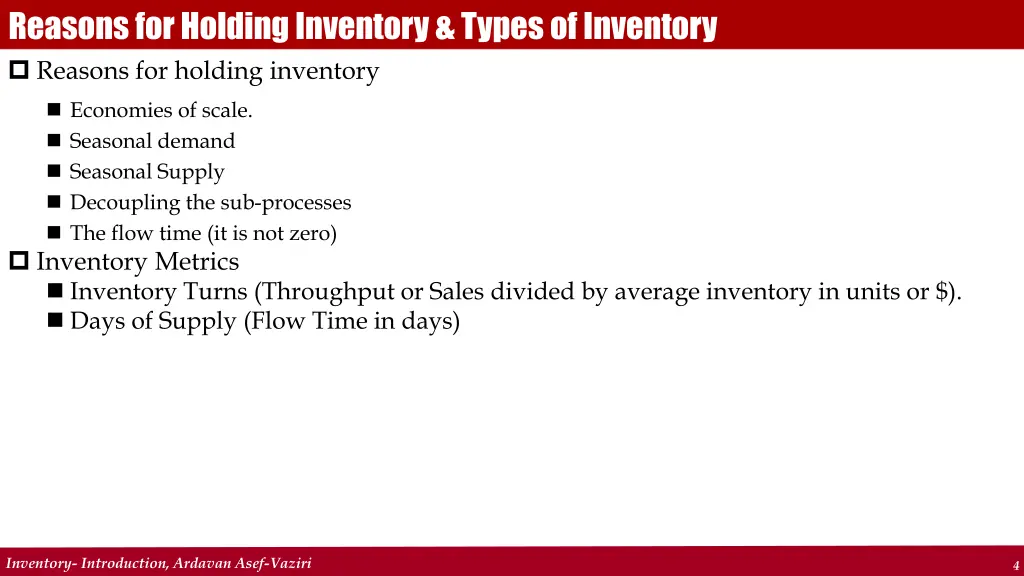 Reasons for Holding Inventory & Types of Inventory

Reasons for holding inventory

Economies of scale.

Seasonal demand

Seasonal Supply

Decoupling the sub-processes

The flow time (it is not zero)

Inventory Metrics

Inventory Turns (Throughput or Sales divided by average inventory in units or \$).

Days of Supply (Flow Time in days)

Inventory- Introduction, Ardavan Asef-Vaziri

4